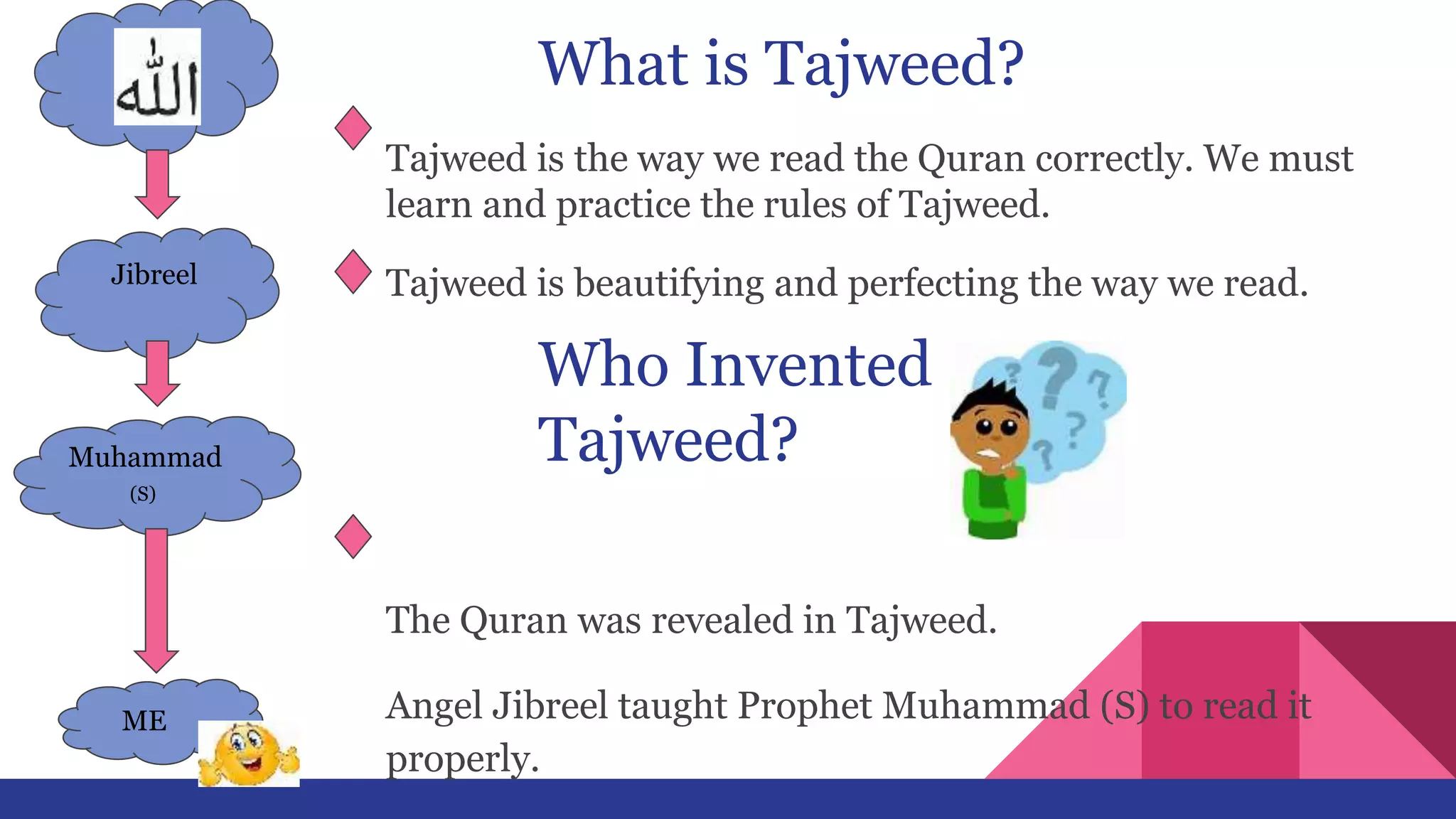 الله

Jibreel

Muhammad
(S)

ME

What is Tajweed?

Tajweed is the way we read the Quran correctly. We must learn and practice the rules of Tajweed.

Tajweed is beautifying and perfecting the way we read.

Who Invented Tajweed?

The Quran was revealed in Tajweed.

Angel Jibreel taught Prophet Muhammad (S) to read it properly.